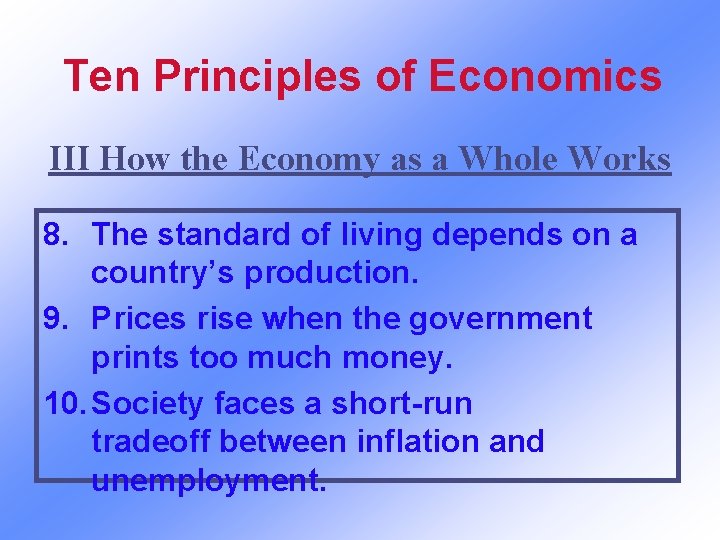 Ten Principles of Economics

III How the Economy as a Whole Works

8. The standard of living depends on a country's production.
9. Prices rise when the government prints too much money.
10. Society faces a short-run tradeoff between inflation and unemployment.